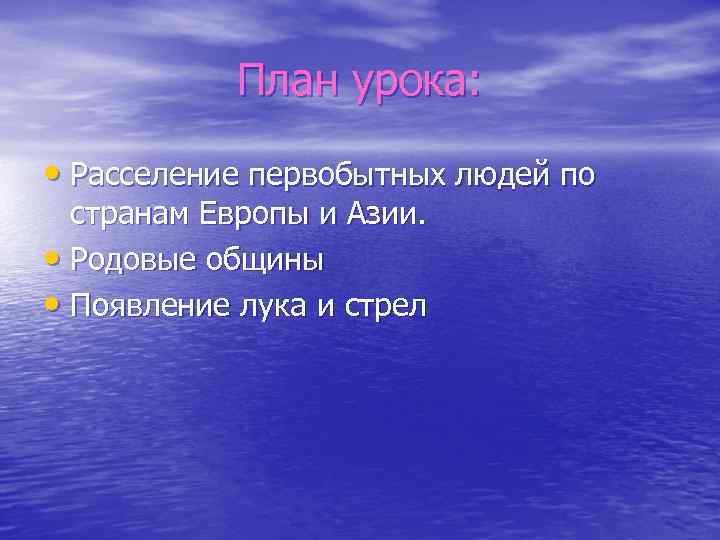 План урока:

• Расселение первобытных людей по странам Европы и Азии.
• Родовые общины
• Появление лука и стрел